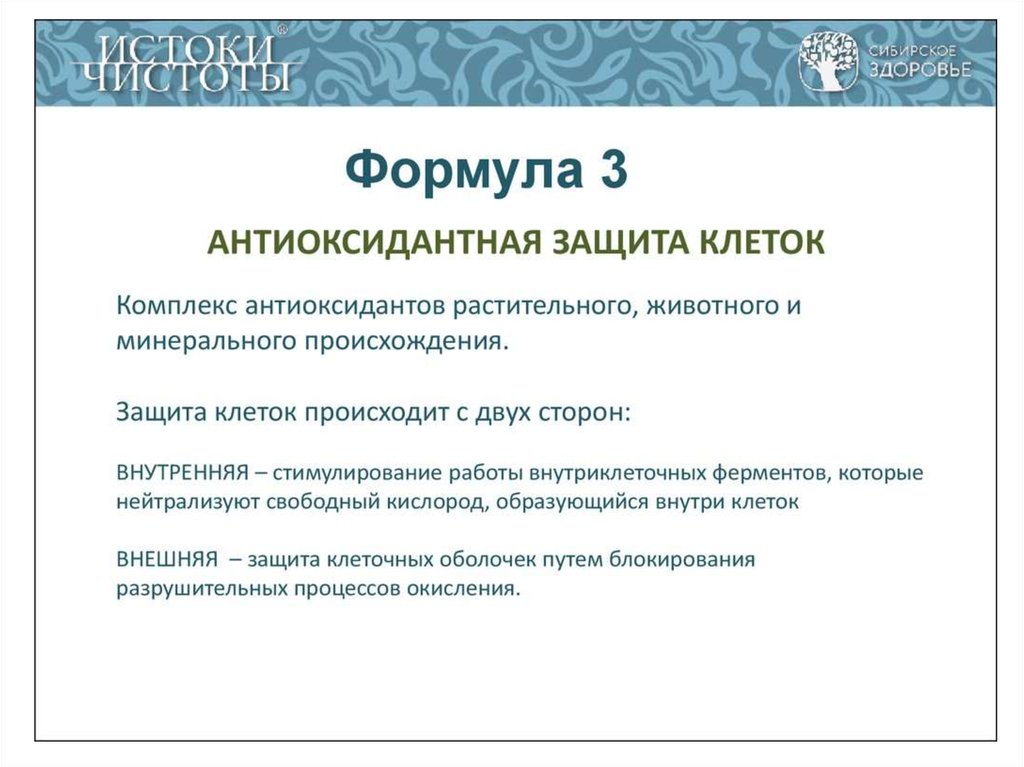 ИСТОКИ ЧИСТОТЫ®

СИБИРСКОЕ ЗДОРОВЬЕ

Формула 3

АНТИОКСИДАНТНАЯ ЗАЩИТА КЛЕТОК

Комплекс антиоксидантов растительного, животного и минерального происхождения.

Защита клеток происходит с двух сторон:

ВНУТРЕННЯЯ – стимулирование работы внутриклеточных ферментов, которые нейтрализуют свободный кислород, образующийся внутри клеток

ВНЕШНЯЯ – защита клеточных оболочек путем блокирования разрушительных процессов окисления.